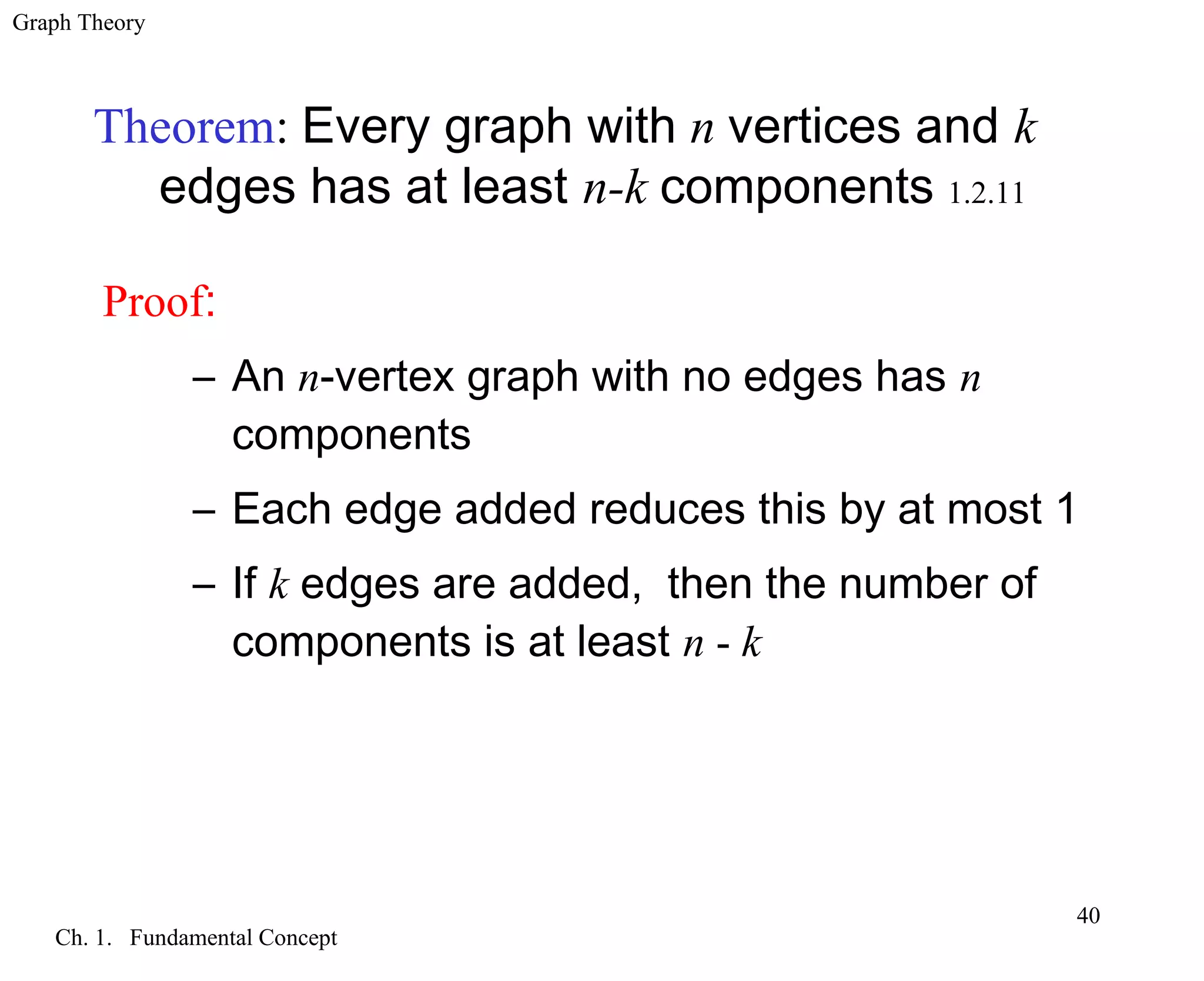 Graph Theory

Theorem: Every graph with $n$ vertices and $k$ edges has at least $n$-$k$ components 1.2.11

Proof:

– An $n$-vertex graph with no edges has $n$ components

– Each edge added reduces this by at most 1

– If $k$ edges are added, then the number of components is at least $n$ - $k$

40

Ch. 1. Fundamental Concept